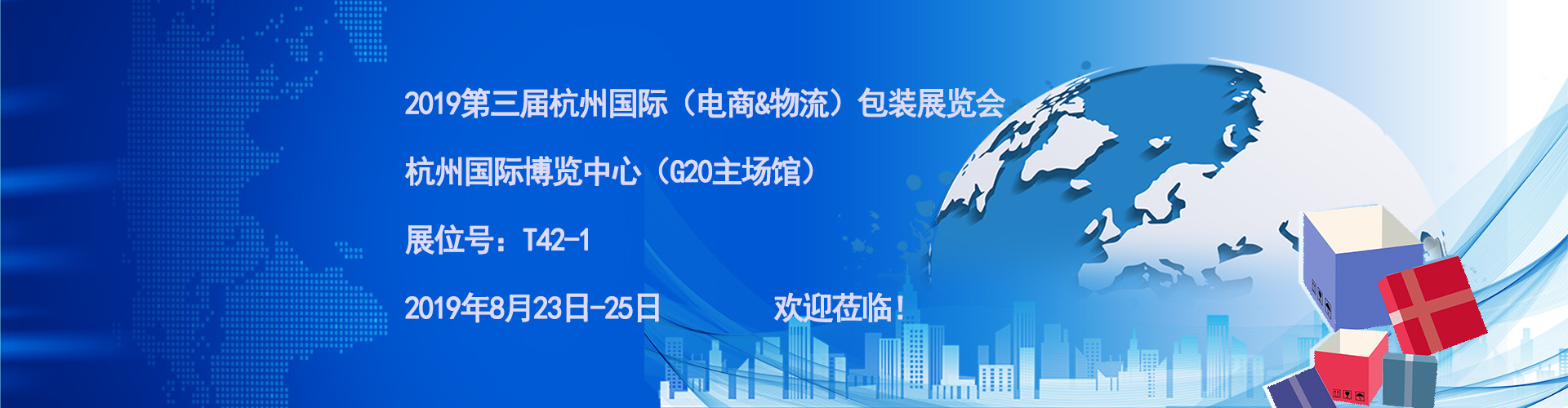 2019第三届杭州国际（电商&物流）包装展览会

杭州国际博览中心（G20主场馆）

展位号：T42-1

2019年8月23日-25日 欢迎莅临！